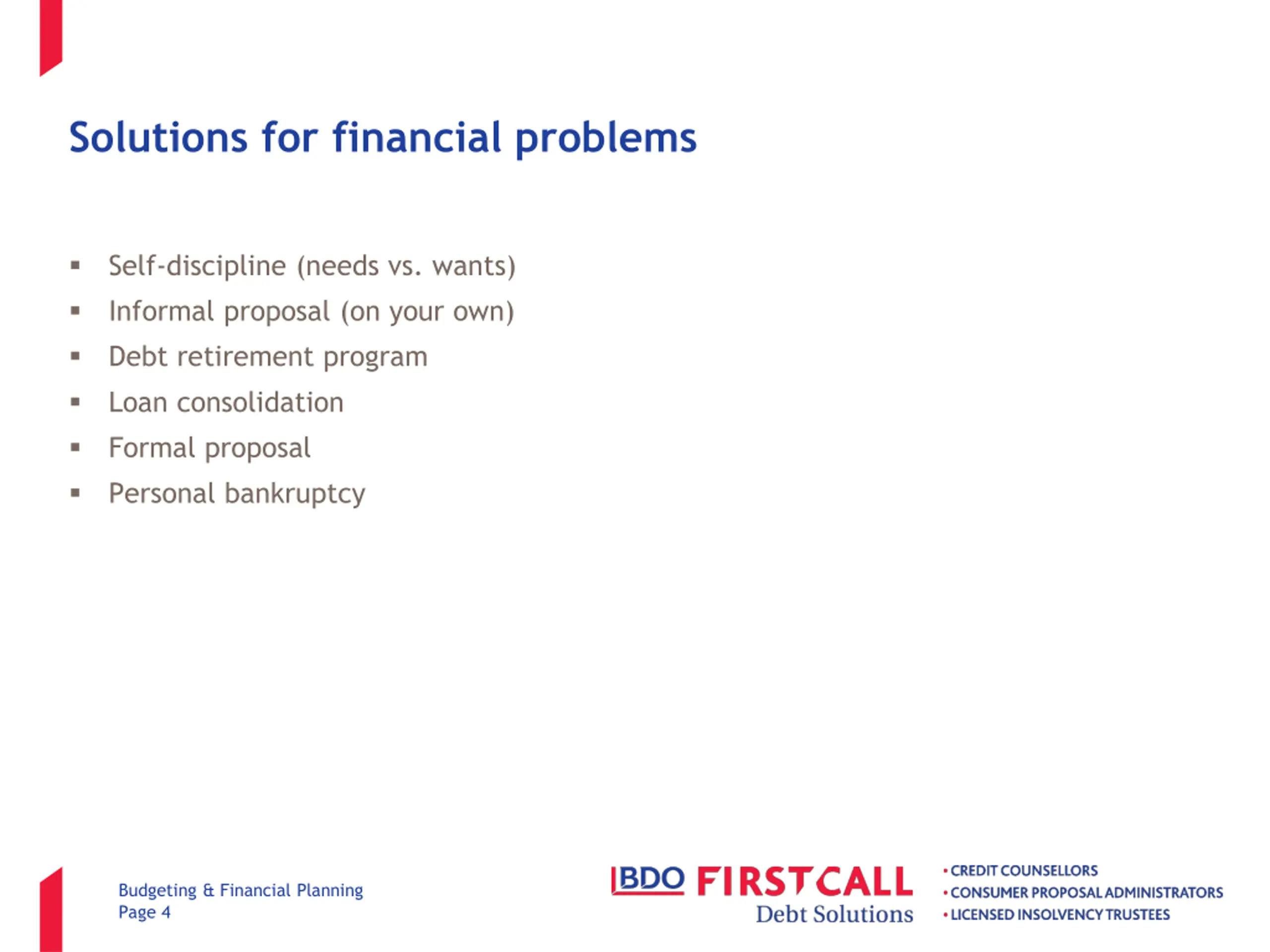 Solutions for financial problems

▪ Self-discipline (needs vs. wants)
▪ Informal proposal (on your own)
▪ Debt retirement program
▪ Loan consolidation
▪ Formal proposal
▪ Personal bankruptcy

Budgeting & Financial Planning
Page 4

BDO FIRSTCALL
Debt Solutions

• CREDIT COUNSELLORS
• CONSUMER PROPOSAL ADMINISTRATORS
• LICENSED INSOLVENCY TRUSTEES